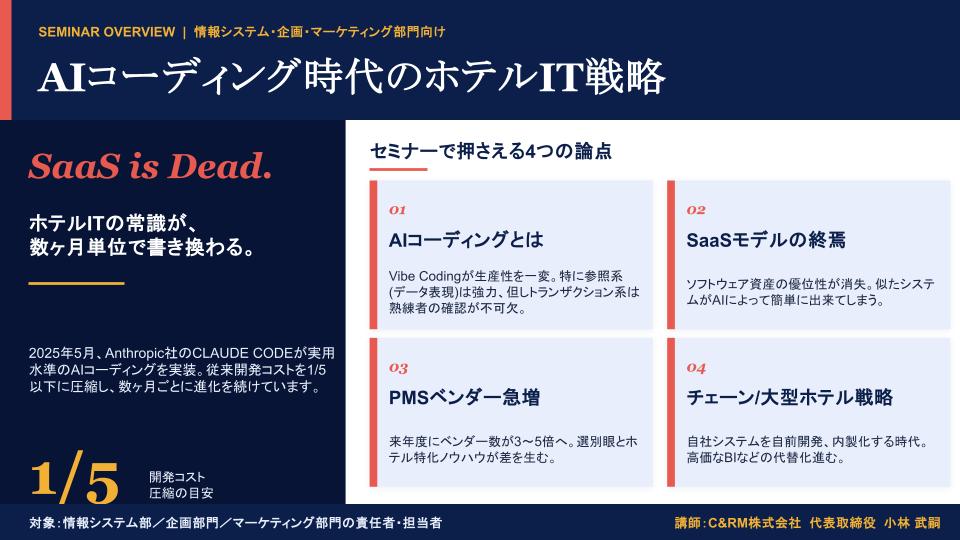 SEMINAR OVERVIEW | 情報システム・企画・マーケティング部門向け

AIコーディング時代のホテルIT戦略

SaaS is Dead.

ホテルITの常識が、
数ヶ月単位で書き換わる。

2025年5月、Anthropic社のCLAUDE CODEが実用水準のAIコーディングを実装。従来開発コストを1/5以下に圧縮し、数ヶ月ごとに進化を続けています。

1/5
開発コスト
圧縮の目安

セミナーで押さえる4つの論点

01
AIコーディングとは
Vibe Codingが生産性を一変。特に参照系(データ表現)は強力、但しトランザクション系は熟練者の確認が不可欠。

02
SaaSモデルの終焉
ソフトウェア資産の優位性が消失。似たシステムがAIによって簡単に出来てしまう。

03
PMSベンダー急増
来年度にベンダー数が3~5倍へ。選別眼とホテル特化ノウハウが差を生む。

04
チェーン/大型ホテル戦略
自社システムを自前開発、内製化する時代。高価なBIなどの代替化進む。

対象:情報システム部/企画部門/マーケティング部門の責任者・担当者

講師:C&RM株式会社 代表取締役 小林 武嗣